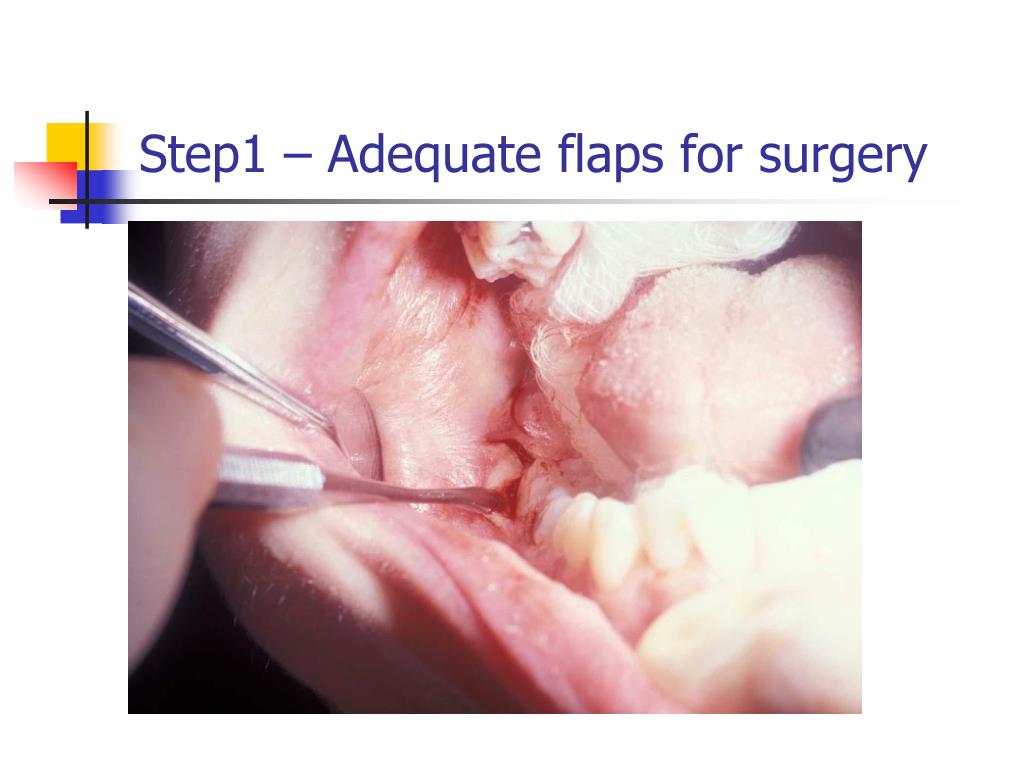 Step1 – Adequate flaps for surgery